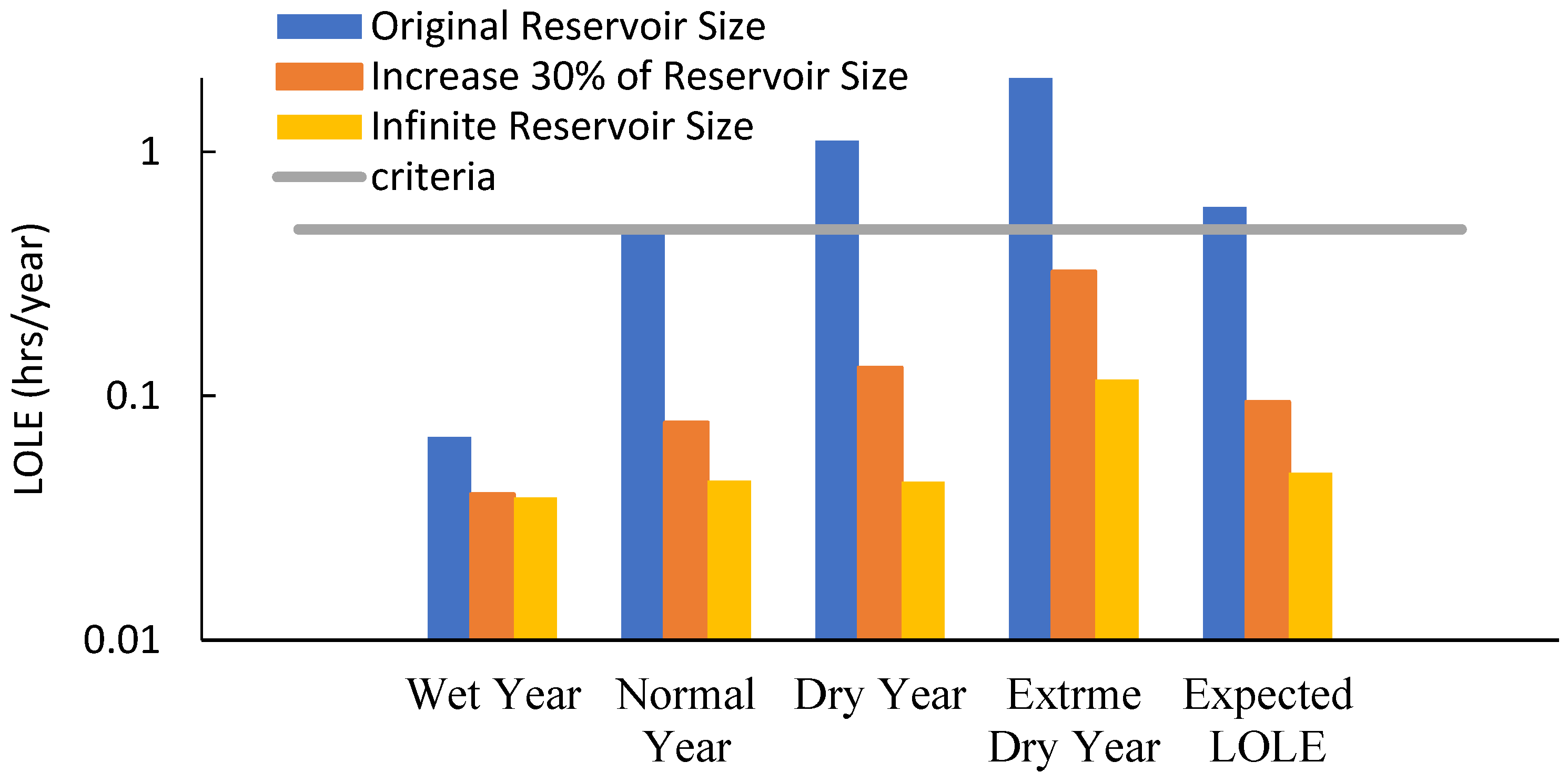 Original Reservoir Size
Increase 30% of Reservoir Size
Infinite Reservoir Size
criteria

LOLE (hrs/year)

1
0.1
0.01

Wet Year
Normal Year
Dry Year
Extrme Dry Year
Expected LOLE